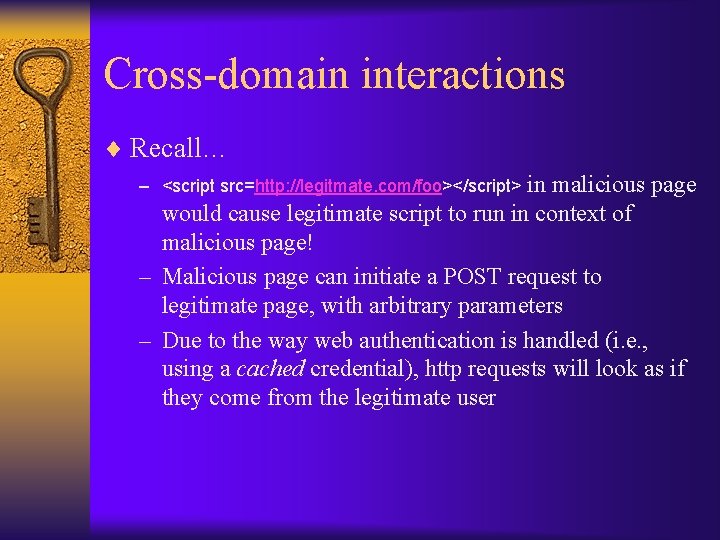 Cross-domain interactions

♦ Recall…

– <script src=http://legitmate.com/foo></script> in malicious page would cause legitimate script to run in context of malicious page!

– Malicious page can initiate a POST request to legitimate page, with arbitrary parameters

– Due to the way web authentication is handled (i.e., using a cached credential), http requests will look as if they come from the legitimate user